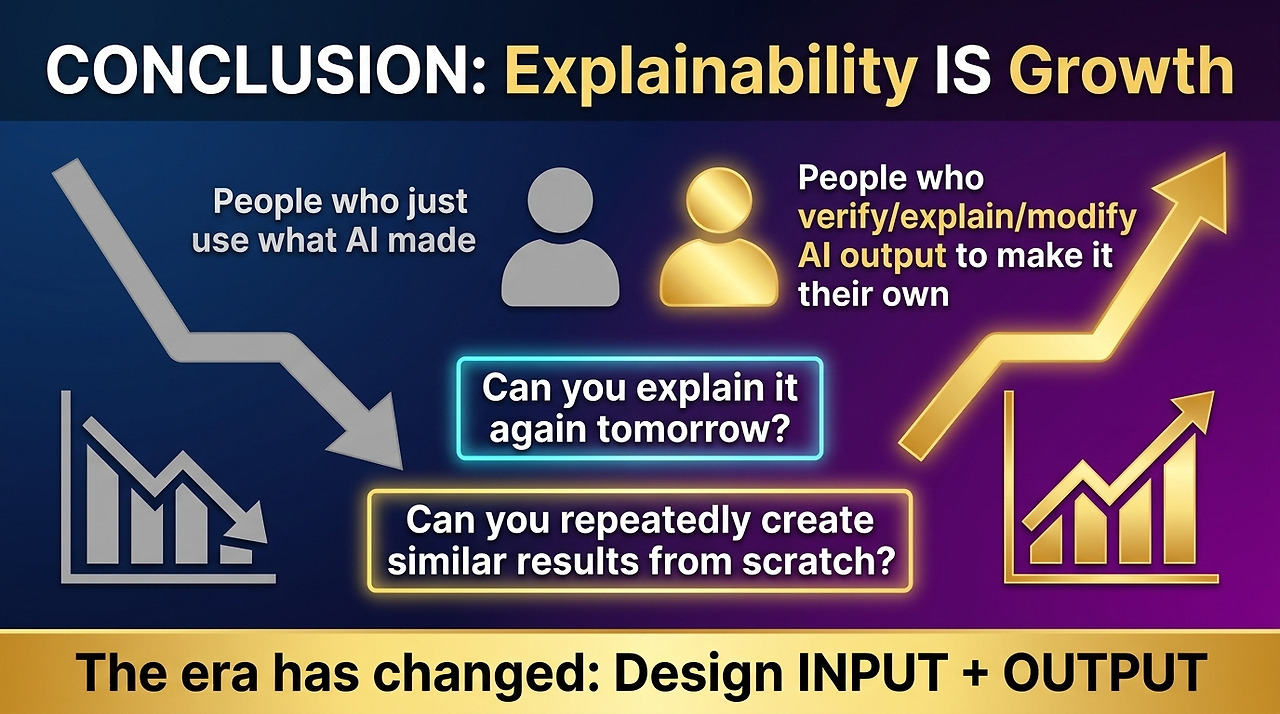 CONCLUSION: Explainability IS Growth

People who just use what AI made

People who verify/explain/modify AI output to make it their own

Can you explain it again tomorrow?

Can you repeatedly create similar results from scratch?

The era has changed: Design INPUT + OUTPUT